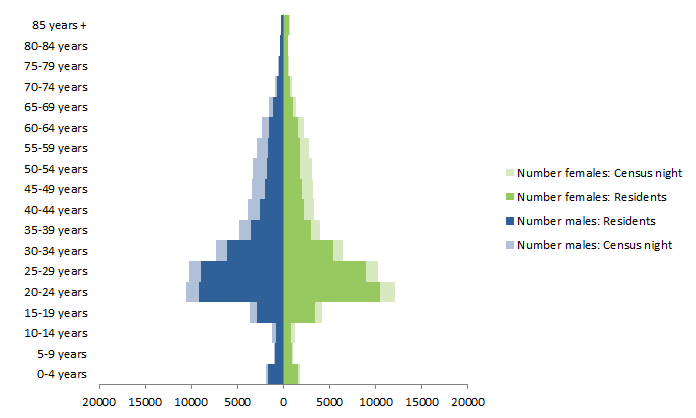 85 years +
80-84 years
75-79 years
70-74 years
65-69 years
60-64 years
55-59 years
50-54 years
45-49 years
40-44 years
35-39 years
30-34 years
25-29 years
20-24 years
15-19 years
10-14 years
5-9 years
0-4 years

20000 15000 10000 5000 0 5000 10000 15000 20000

Number females: Census night
Number females: Residents
Number males: Residents
Number males: Census night